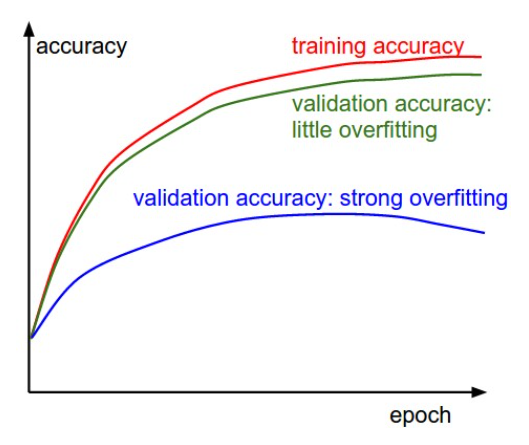 accuracy

training accuracy

validation accuracy:
little overfitting

validation accuracy: strong overfitting

epoch